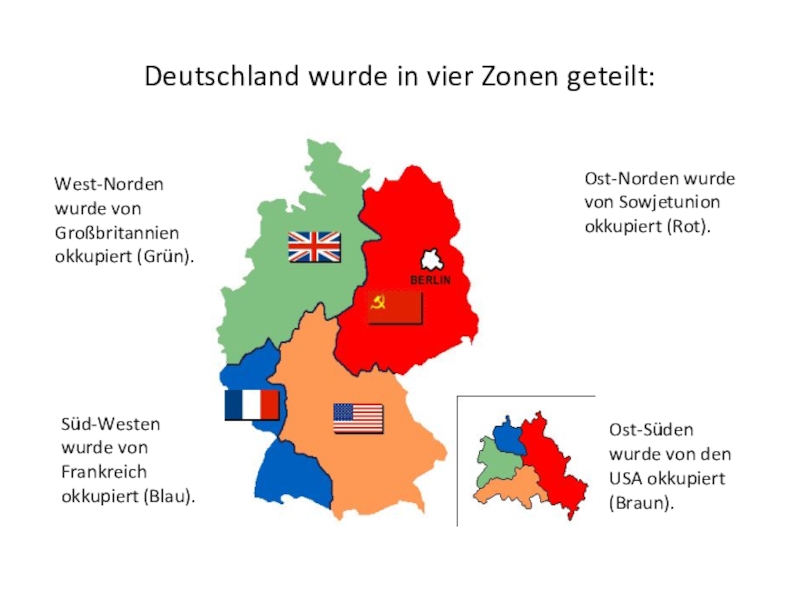 Deutschland wurde in vier Zonen geteilt:

West-Norden wurde von Großbritannien okkupiert (Grün).

Ost-Norden wurde von Sowjetunion okkupiert (Rot).

BERLIN

Süd-Westen wurde von Frankreich okkupiert (Blau).

Ost-Süden wurde von den USA okkupiert (Braun).